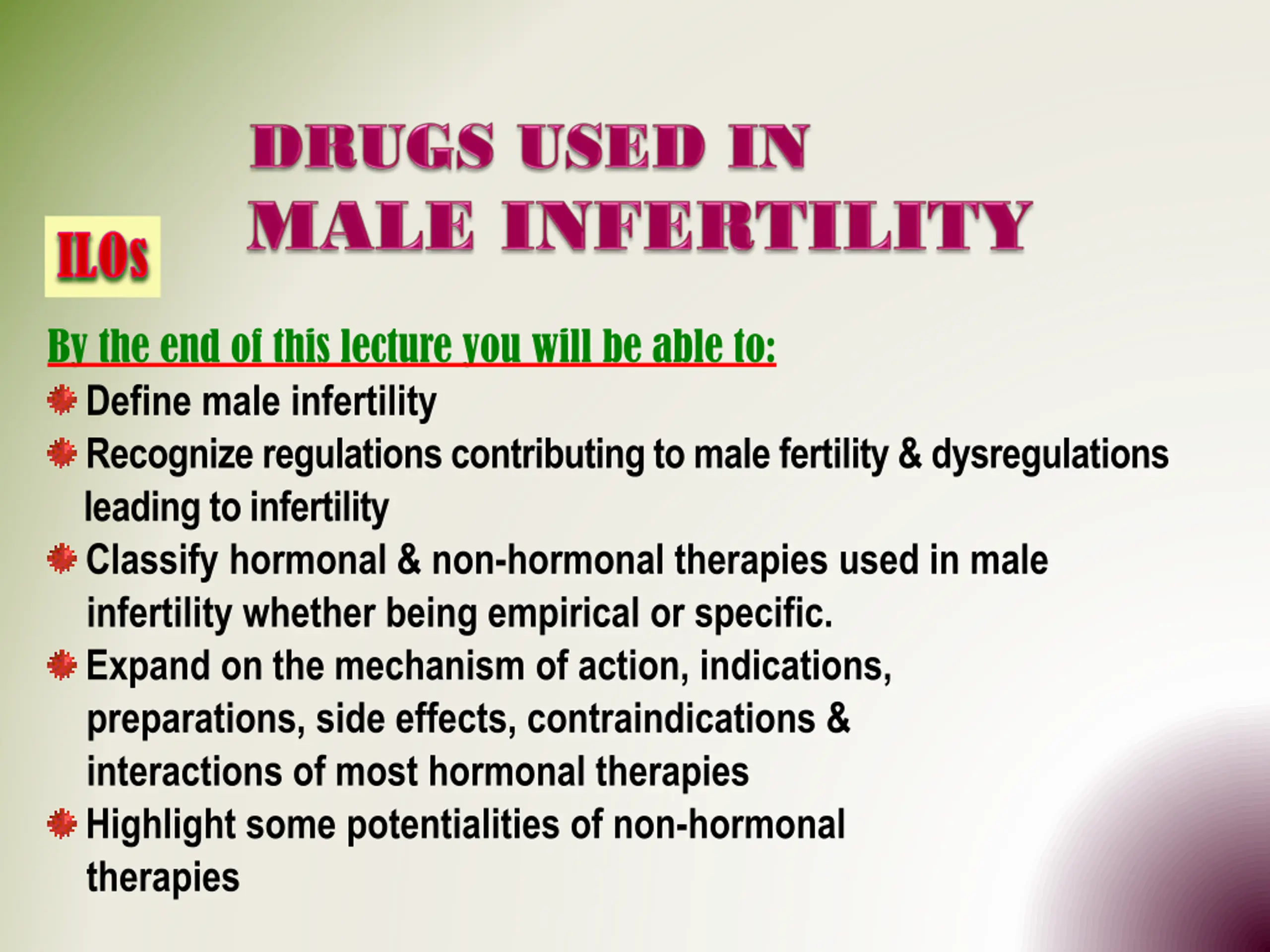 DRUGS USED IN MALE INFERTILITY

ILOs

By the end of this lecture you will be able to:

Define male infertility

Recognize regulations contributing to male fertility & dysregulations leading to infertility

Classify hormonal & non-hormonal therapies used in male infertility whether being empirical or specific.

Expand on the mechanism of action, indications, preparations, side effects, contraindications & interactions of most hormonal therapies

Highlight some potentialities of non-hormonal therapies